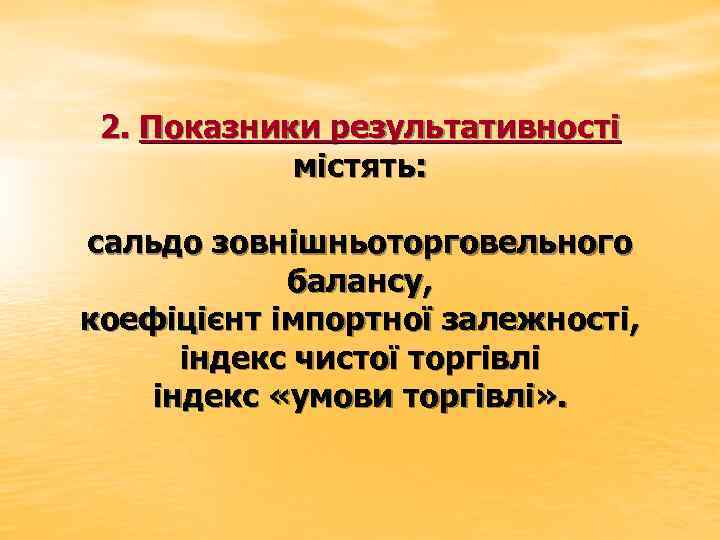 2. Показники результативності містять:

сальдо зовнішньоторговельного балансу,
коефіцієнт імпортної залежності,
індекс чистої торгівлі
індекс «умови торгівлі».